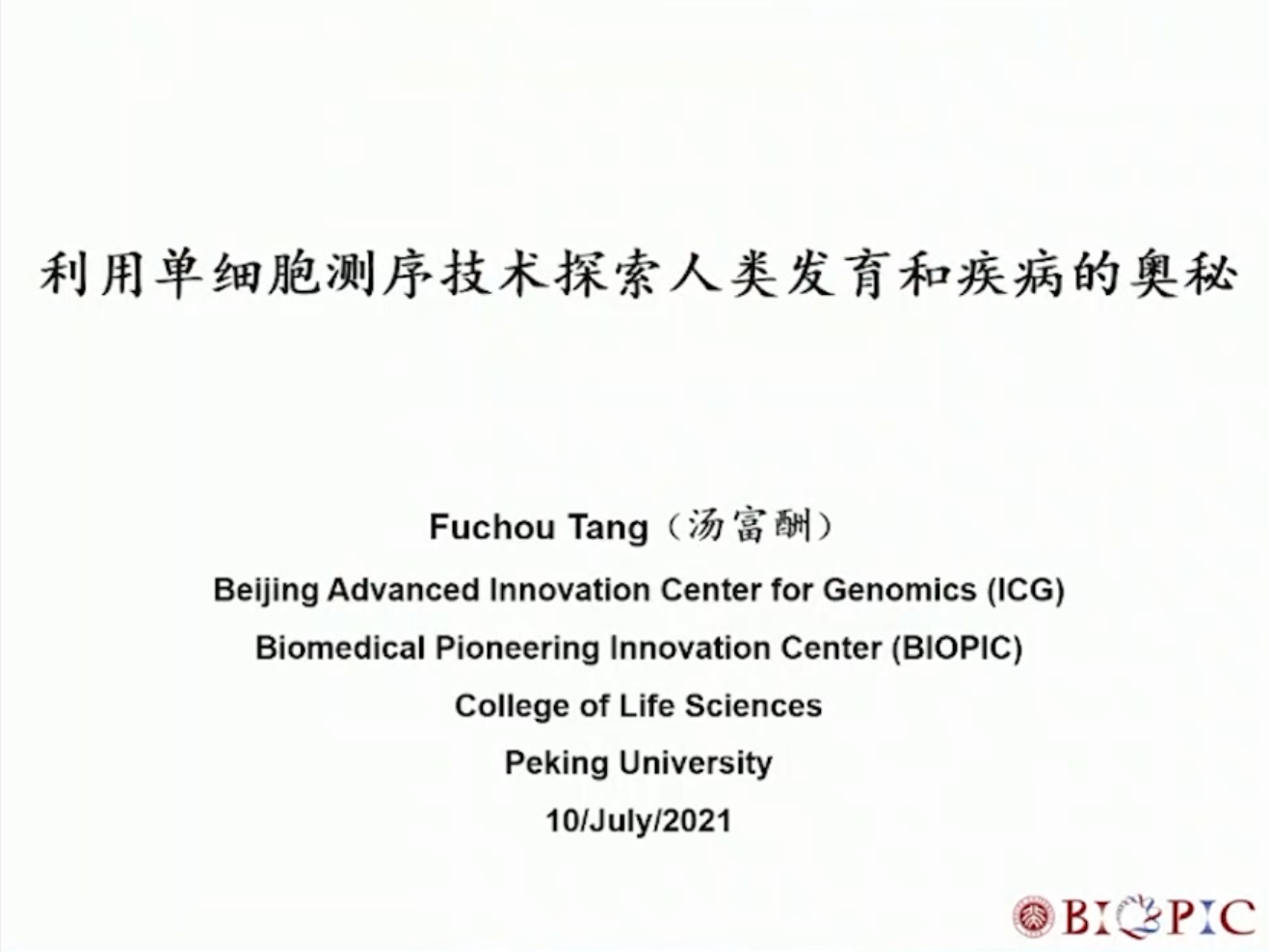 利用单细胞测序技术探索人类发育和疾病的奥秘

Fuchou Tang（汤富酬）
Beijing Advanced Innovation Center for Genomics (ICG)
Biomedical Pioneering Innovation Center (BIOPIC)
College of Life Sciences
Peking University
10/July/2021

BIOPIC